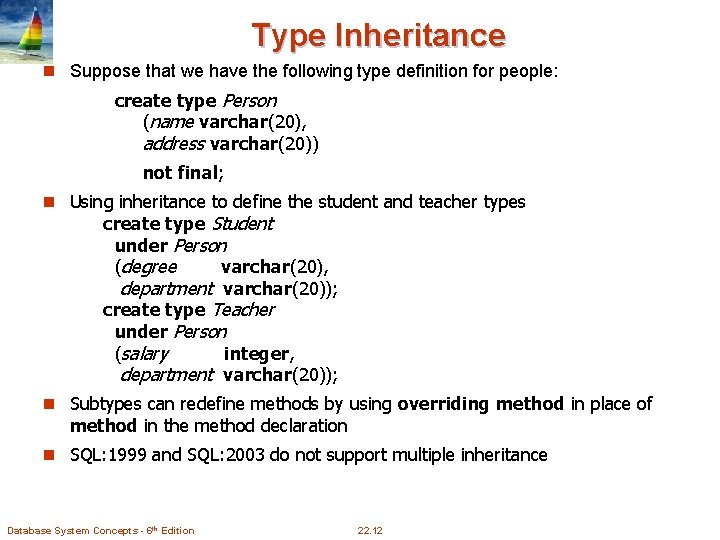 Type Inheritance

Suppose that we have the following type definition for people:

create type Person
(name varchar(20),
address varchar(20))
not final;

Using inheritance to define the student and teacher types
create type Student
under Person
(degree varchar(20),
department varchar(20));
create type Teacher
under Person
(salary integer,
department varchar(20));

Subtypes can redefine methods by using overriding method in place of method in the method declaration

SQL:1999 and SQL:2003 do not support multiple inheritance

Database System Concepts - 6th Edition

22.12